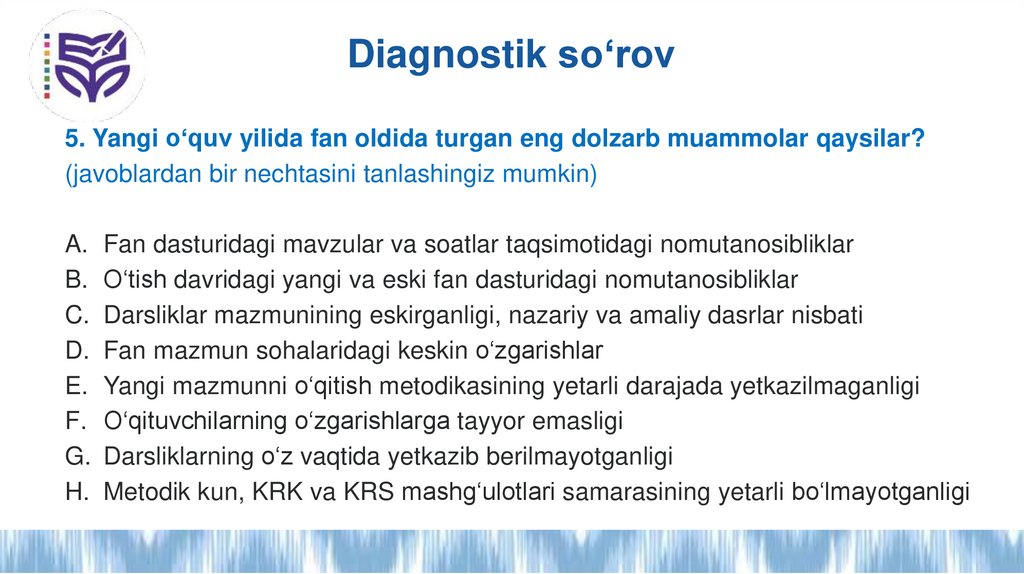 Diagnostik so‘rov

5. Yangi o‘quv yilida fan oldida turgan eng dolzarb muammolar qaysilar?
(javoblardan bir nechtasini tanlashingiz mumkin)

A. Fan dasturidagi mavzular va soatlar taqsimotidagi nomutanosibliklar
B. O‘tish davridagi yangi va eski fan dasturidagi nomutanosibliklar
C. Darsliklar mazmunining eskirganligi, nazariy va amaliy dasrlar nisbati
D. Fan mazmun sohalaridagi keskin o‘zgarishlar
E. Yangi mazmunni o‘qitish metodikasining yetarli darajada yetkazilmaganligi
F. O‘qituvchilarning o‘zgarishlarga tayyor emasligi
G. Darsliklarning o‘z vaqtida yetkazib berilmayotganligi
H. Metodik kun, KRK va KRS mashg‘ulotlari samarasining yetarli bo‘lmayotganligi